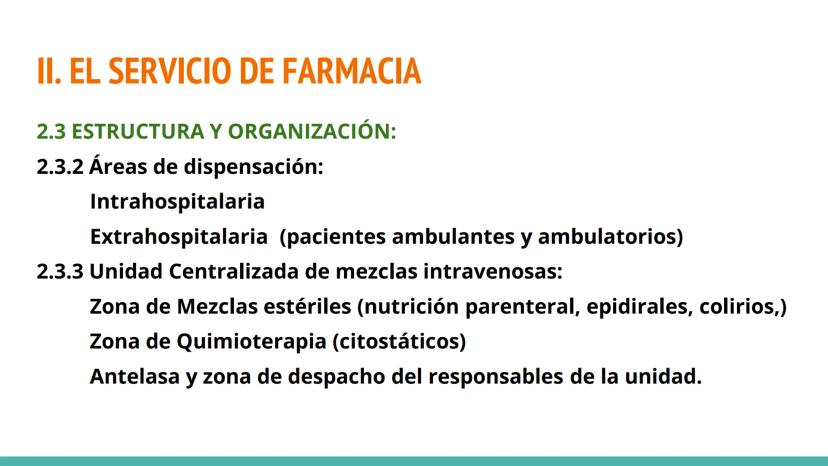 II. EL SERVICIO DE FARMACIA

2.3 ESTRUCTURA Y ORGANIZACIÓN:

2.3.2 Áreas de dispensación:

Intrahospitalaria

Extrahospitalaria (pacientes ambulantes y ambulatorios)

2.3.3 Unidad Centralizada de mezclas intravenosas:

Zona de Mezclas estériles (nutrición parenteral, epidirales, colirios,)

Zona de Quimioterapia (citostáticos)

Antelasa y zona de despacho del responsables de la unidad.